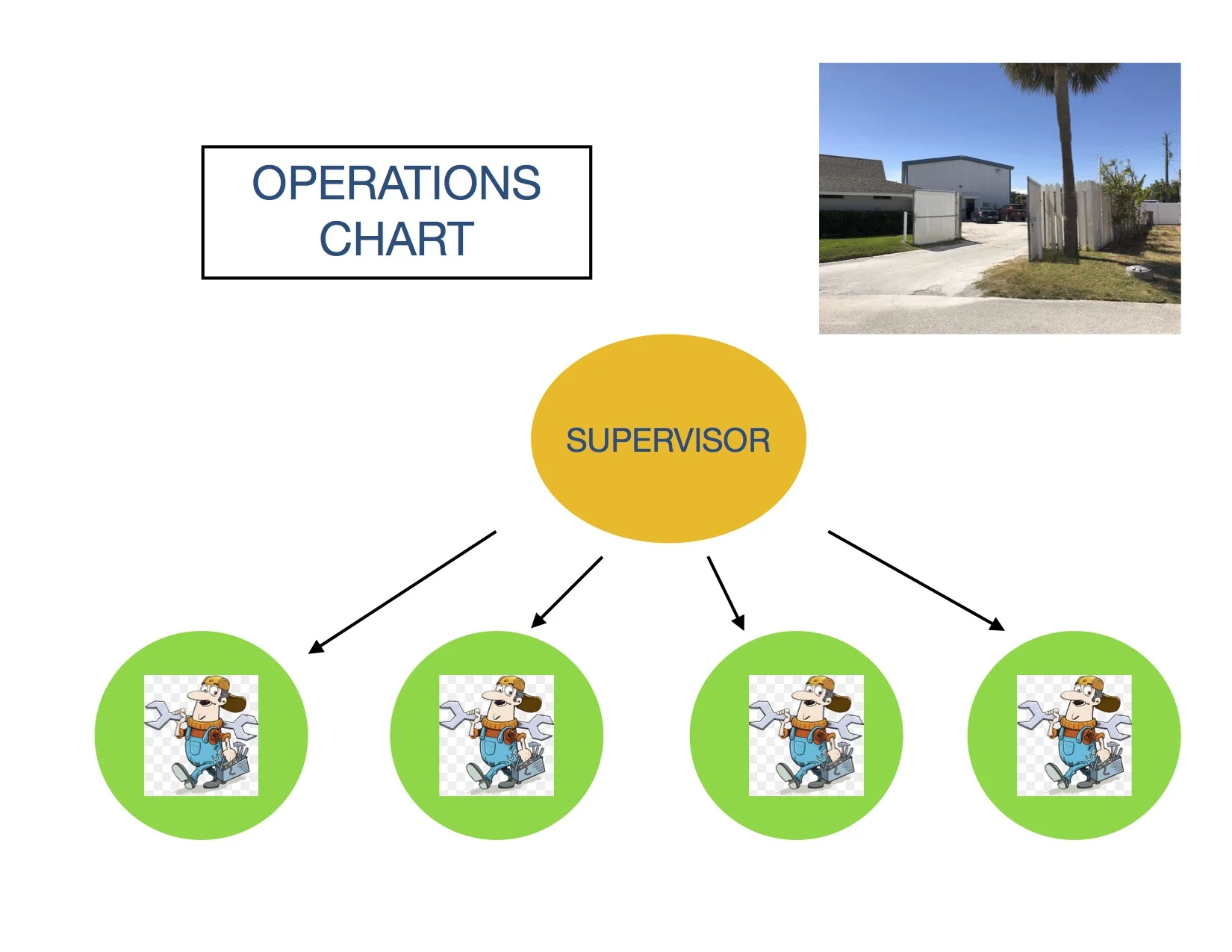 OPERATIONS CHART

SUPERVISOR